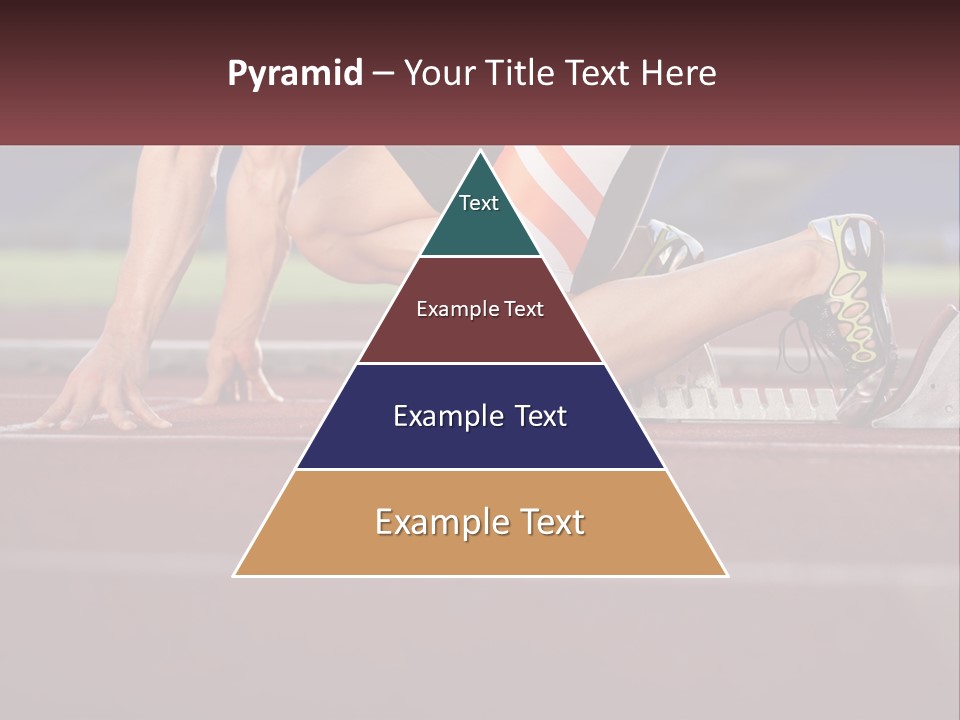 Pyramid – Your Title Text Here

Text

Example Text

Example Text

Example Text